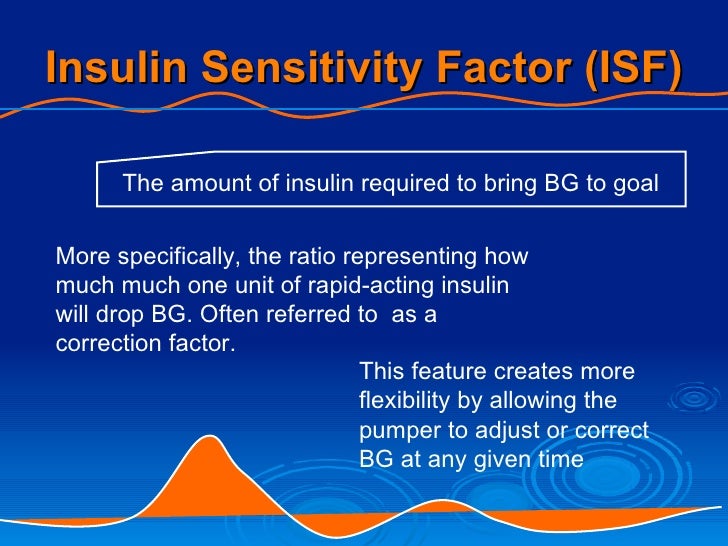 Insulin Sensitivity Factor (ISF)

The amount of insulin required to bring BG to goal

More specifically, the ratio representing how much much one unit of rapid-acting insulin will drop BG. Often referred to as a correction factor.

This feature creates more flexibility by allowing the pumper to adjust or correct BG at any given time